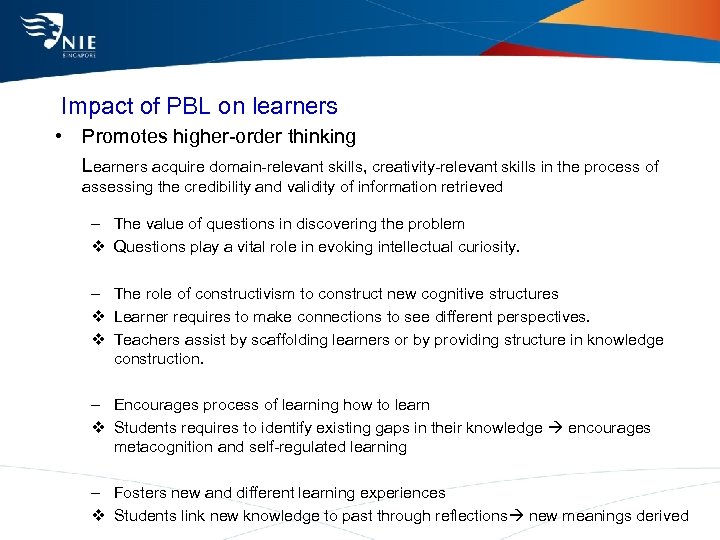 NIE
SINGAPORE

Impact of PBL on learners

• Promotes higher-order thinking

Learners acquire domain-relevant skills, creativity-relevant skills in the process of assessing the credibility and validity of information retrieved

– The value of questions in discovering the problem
❖ Questions play a vital role in evoking intellectual curiosity.

– The role of constructivism to construct new cognitive structures
❖ Learner requires to make connections to see different perspectives.
❖ Teachers assist by scaffolding learners or by providing structure in knowledge construction.

– Encourages process of learning how to learn
❖ Students requires to identify existing gaps in their knowledge → encourages metacognition and self-regulated learning

– Fosters new and different learning experiences
❖ Students link new knowledge to past through reflections→ new meanings derived